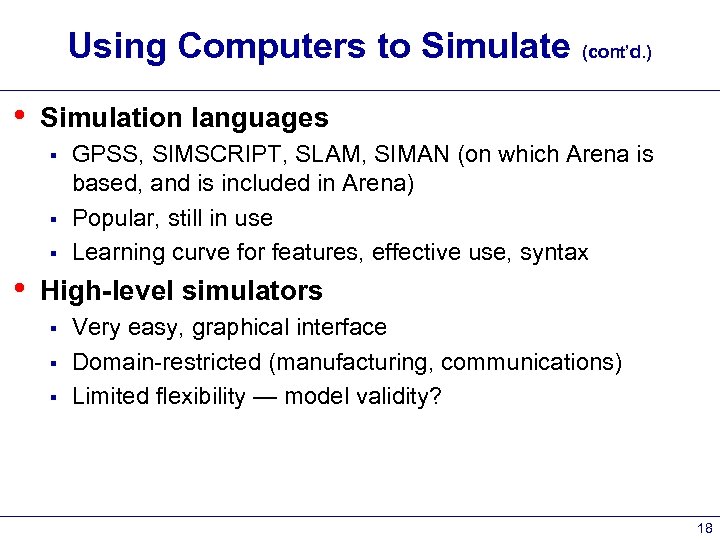 Using Computers to Simulate (cont'd.)

• Simulation languages
  ▪ GPSS, SIMSCRIPT, SLAM, SIMAN (on which Arena is based, and is included in Arena)
  ▪ Popular, still in use
  ▪ Learning curve for features, effective use, syntax

• High-level simulators
  ▪ Very easy, graphical interface
  ▪ Domain-restricted (manufacturing, communications)
  ▪ Limited flexibility — model validity?

18